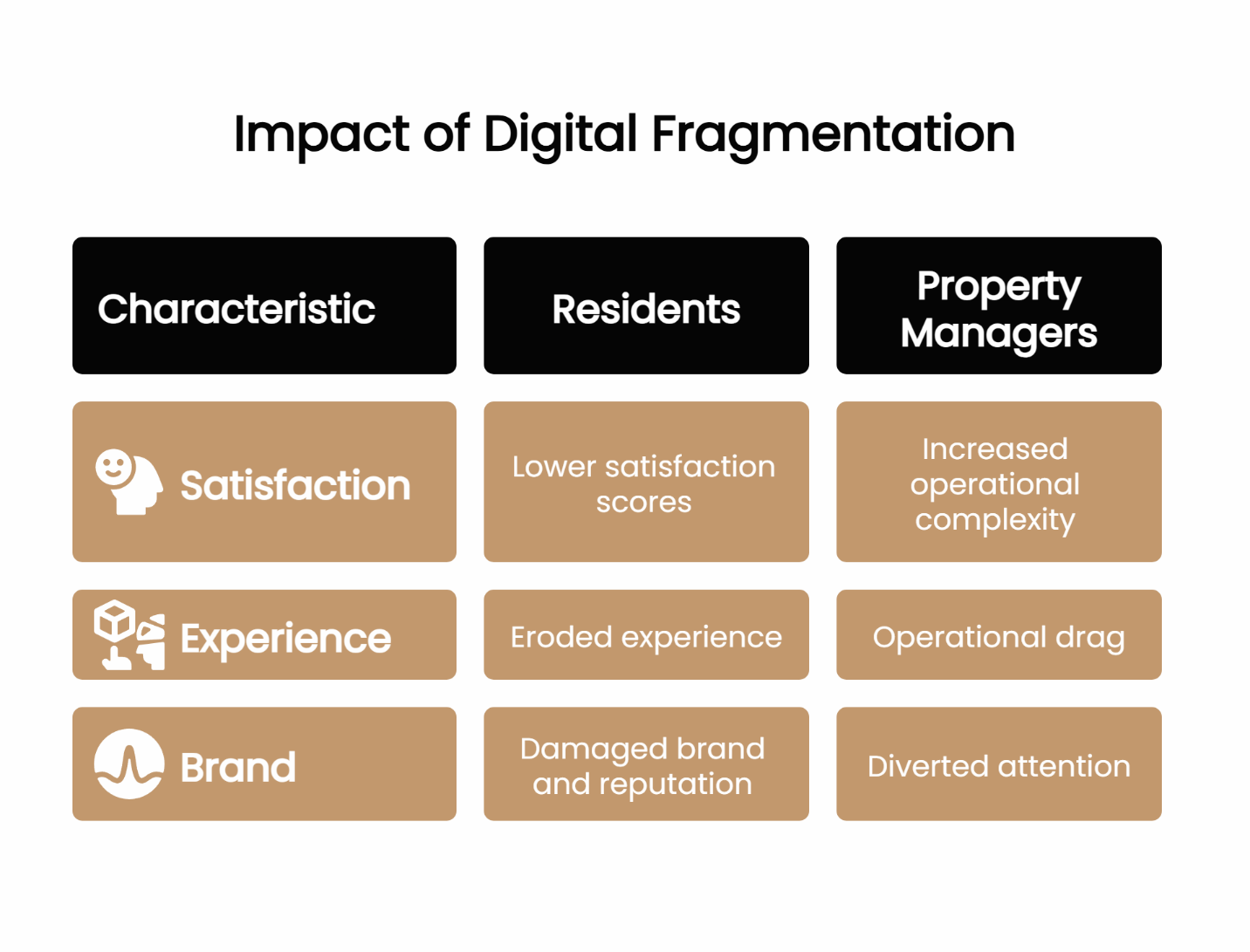 Impact of Digital Fragmentation

| Characteristic | Residents | Property Managers |
|---|---|---|
| Satisfaction | Lower satisfaction scores | Increased operational complexity |
| Experience | Eroded experience | Operational drag |
| Brand | Damaged brand and reputation | Diverted attention |